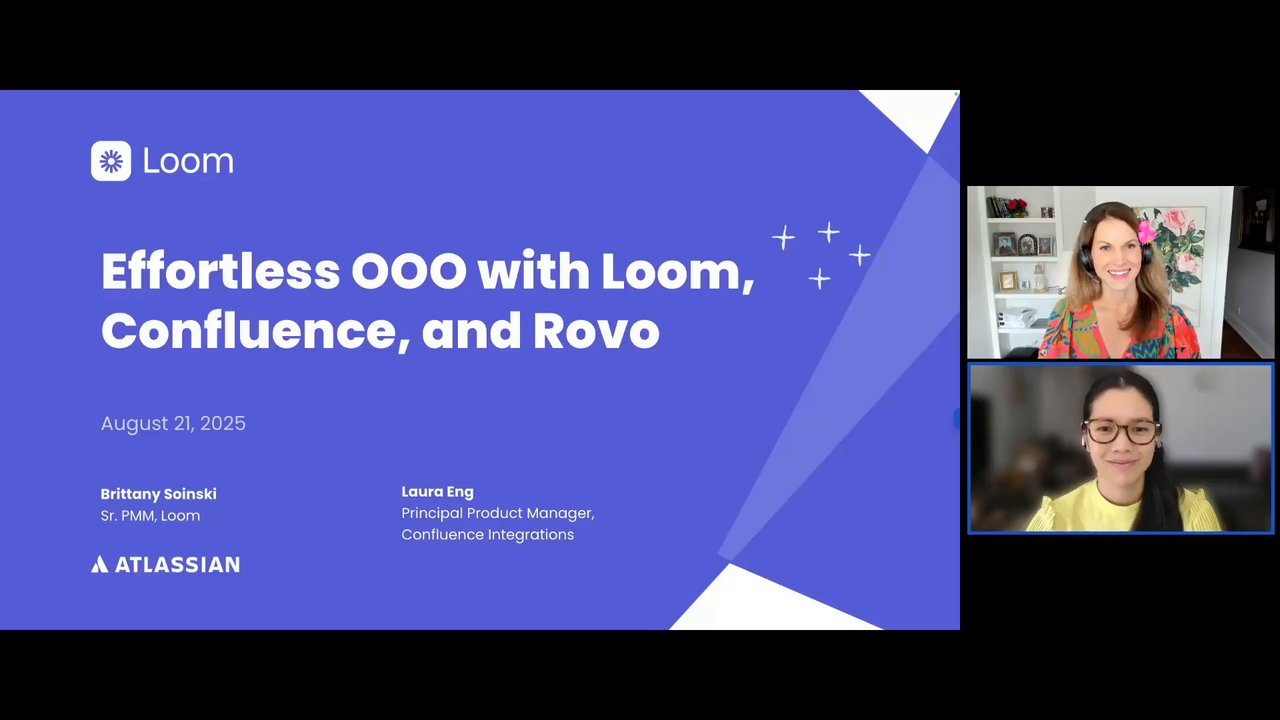 Loom

Effortless OOO with Loom, Confluence, and Rovo

August 21, 2025

Brittany Soinski
Sr. PMM, Loom

Laura Eng
Principal Product Manager, Confluence Integrations

ATLASSIAN